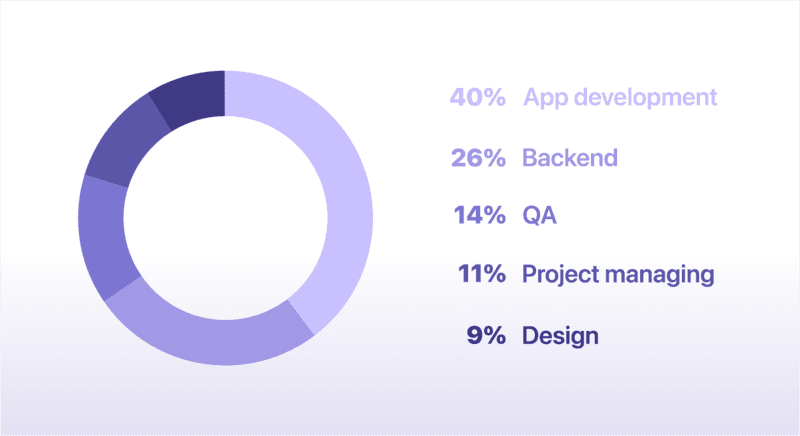 40% App development

26% Backend

14% QA

11% Project managing

9% Design